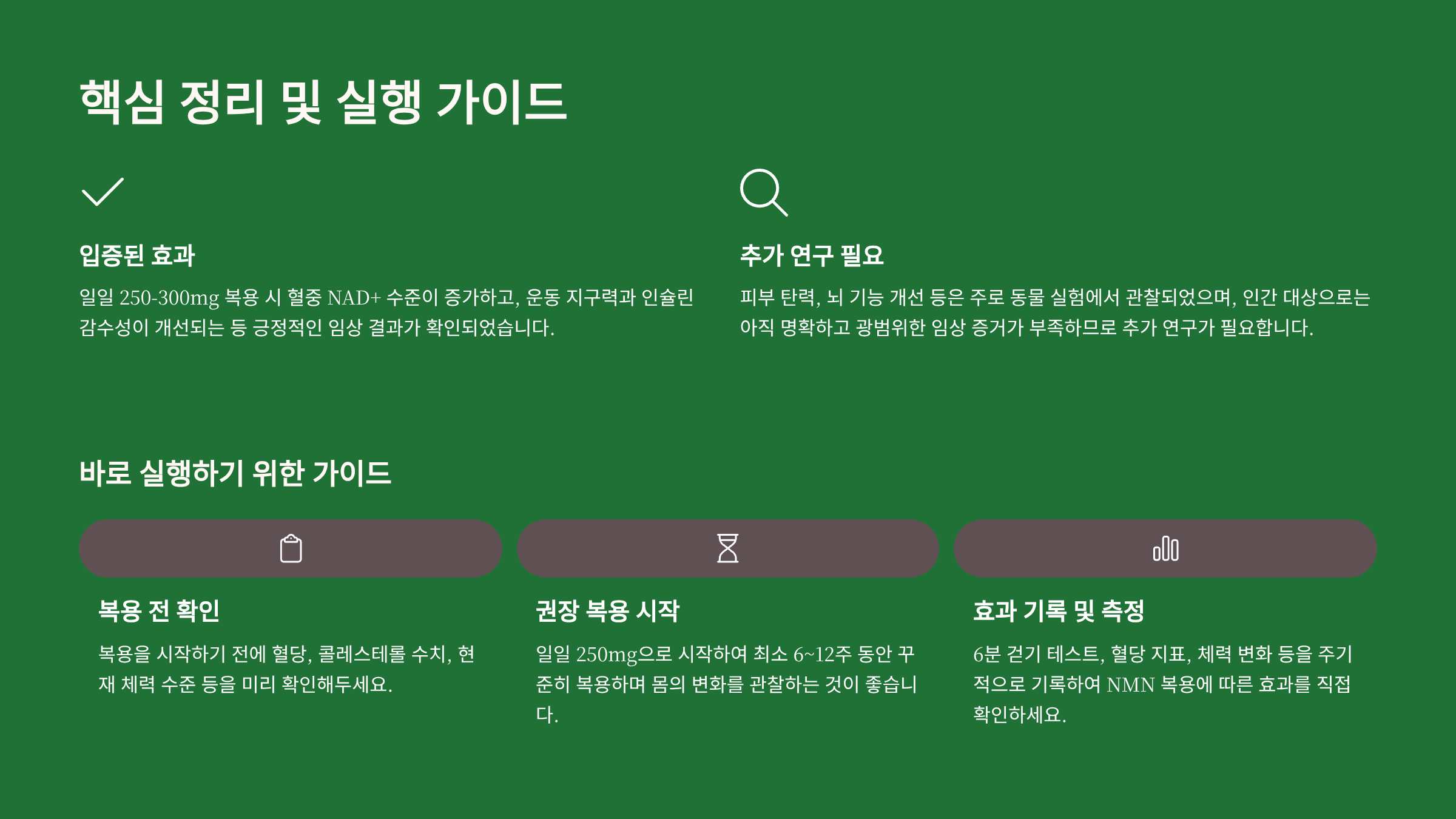 핵심 정리 및 실행 가이드

입증된 효과

일일 250-300mg 복용 시 혈중 NAD+ 수준이 증가하고, 운동 지구력과 인슐린 감수성이 개선되는 등 긍정적인 임상 결과가 확인되었습니다.

추가 연구 필요

피부 탄력, 뇌 기능 개선 등은 주로 동물 실험에서 관찰되었으며, 인간 대상으로는 아직 명확하고 광범위한 임상 증거가 부족하므로 추가 연구가 필요합니다.

바로 실행하기 위한 가이드

복용 전 확인

복용을 시작하기 전에 혈당, 콜레스테롤 수치, 현재 체력 수준 등을 미리 확인해두세요.

권장 복용 시작

일일 250mg으로 시작하여 최소 6~12주 동안 꾸준히 복용하며 몸의 변화를 관찰하는 것이 좋습니다.

효과 기록 및 측정

6분 걷기 테스트, 혈당 지표, 체력 변화 등을 주기적으로 기록하여 NMN 복용에 따른 효과를 직접 확인하세요.